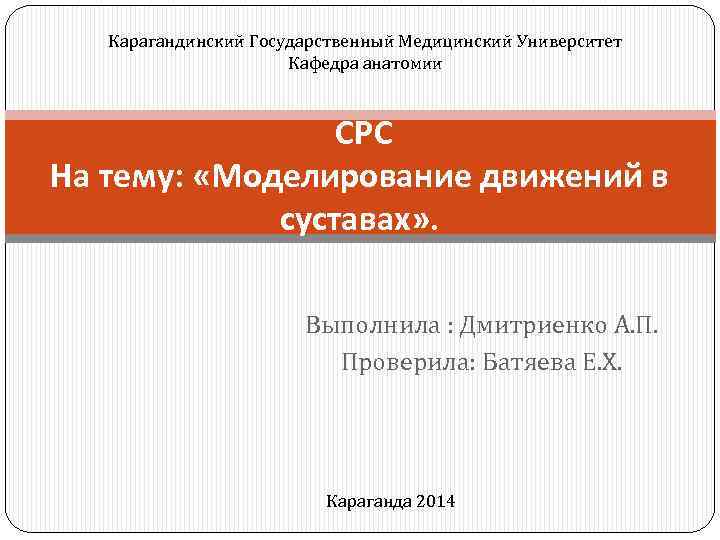 Карагандинский Государственный Медицинский Университет
Кафедра анатомии

СРС
На тему: «Моделирование движений в суставах».

Выполнила : Дмитриенко А.П.
Проверила: Батяева Е.Х.

Караганда 2014